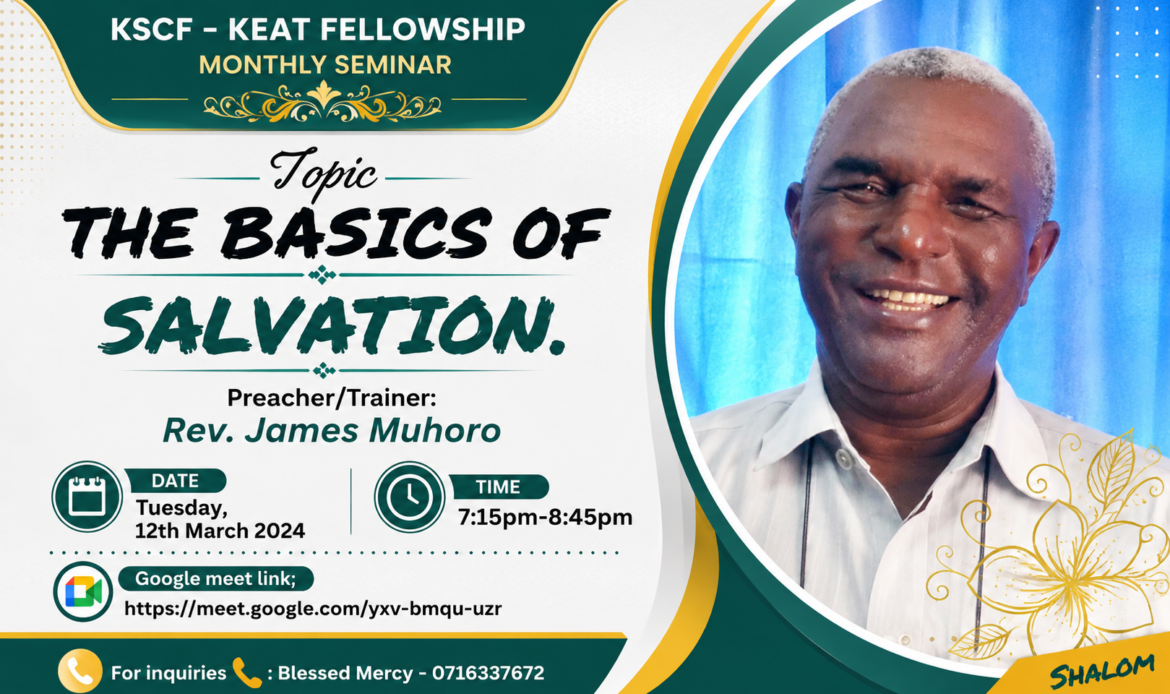 KSCF - KEAT FELLOWSHIP
MONTHLY SEMINAR

Topic
THE BASICS OF SALVATION.

Preacher/Trainer:
Rev. James Muhoro

DATE
Tuesday, 12th March 2024

TIME
7:15pm-8:45pm

Google meet link;
https://meet.google.com/yxv-bmqu-uzr

For inquiries : Blessed Mercy - 0716337672

SHALOM